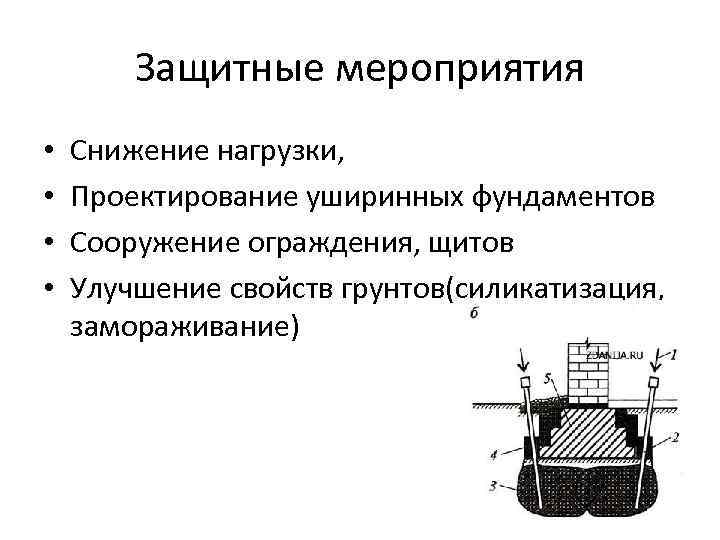 Защитные мероприятия

• Снижение нагрузки,
• Проектирование уширинных фундаментов
• Сооружение ограждения, щитов
• Улучшение свойств грунтов(силикатизация, замораживание)

б

ZDANIJA.RU

1
5
2
4
3